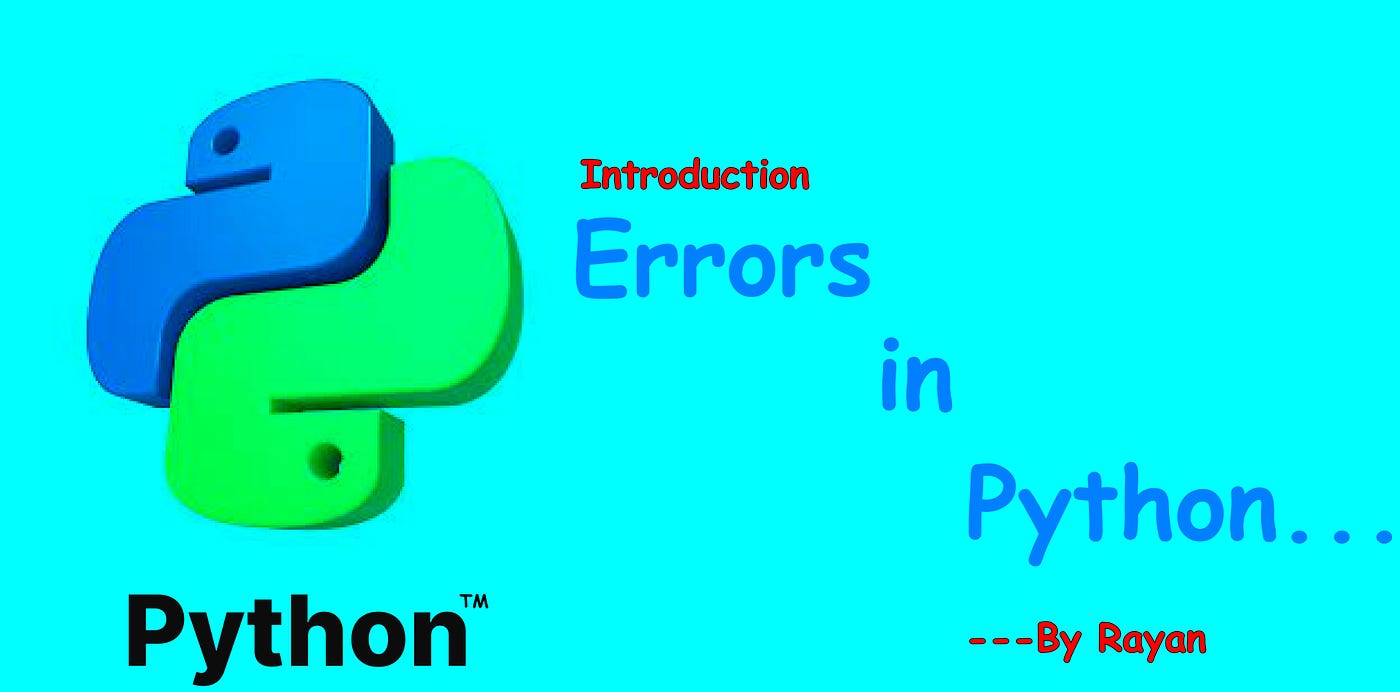 Introduction
Errors
in
Python...

Python™

---By Rayan